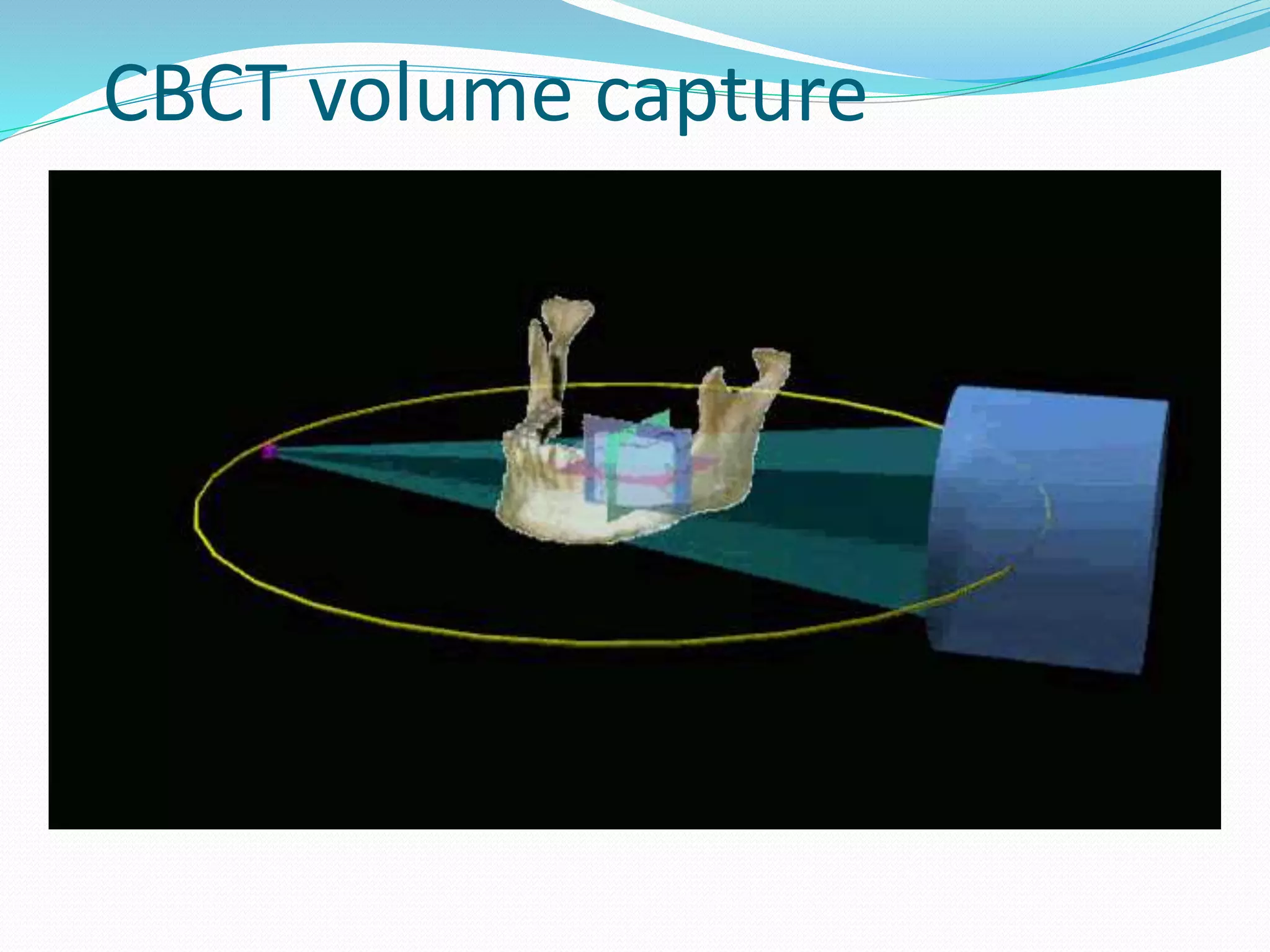 CBCT volume capture